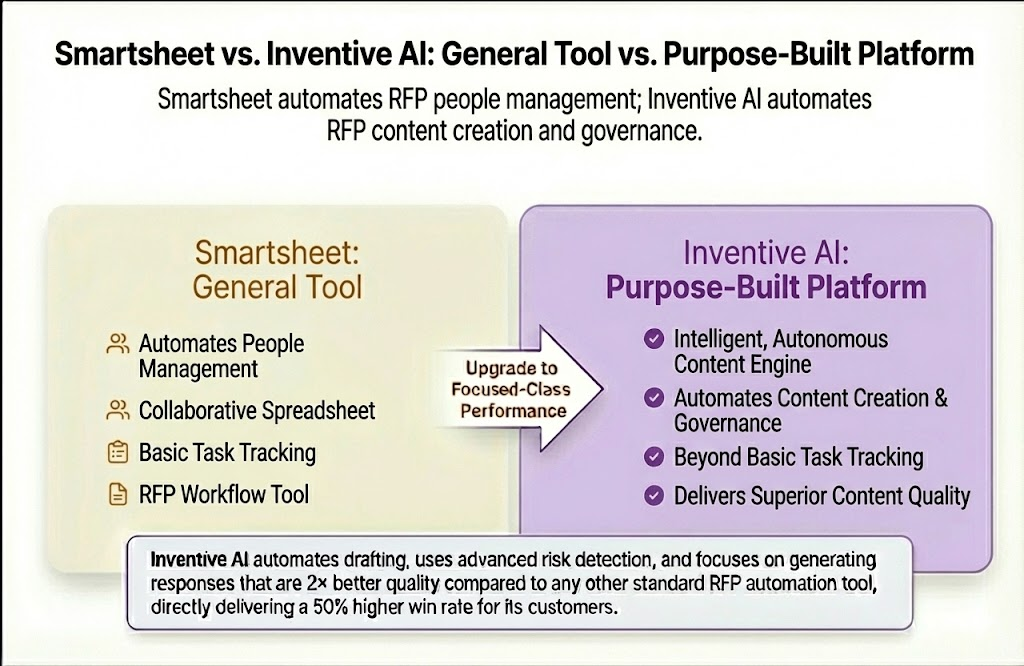 Smartsheet vs. Inventive AI: General Tool vs. Purpose-Built Platform

Smartsheet automates RFP people management; Inventive AI automates RFP content creation and governance.

Smartsheet: General Tool

Automates People Management

Collaborative Spreadsheet

Basic Task Tracking

RFP Workflow Tool

Upgrade to Focused-Class Performance

Inventive AI: Purpose-Built Platform

Intelligent, Autonomous Content Engine

Automates Content Creation & Governance

Beyond Basic Task Tracking

Delivers Superior Content Quality

Inventive AI automates drafting, uses advanced risk detection, and focuses on generating responses that are 2× better quality compared to any other standard RFP automation tool, directly delivering a 50% higher win rate for its customers.